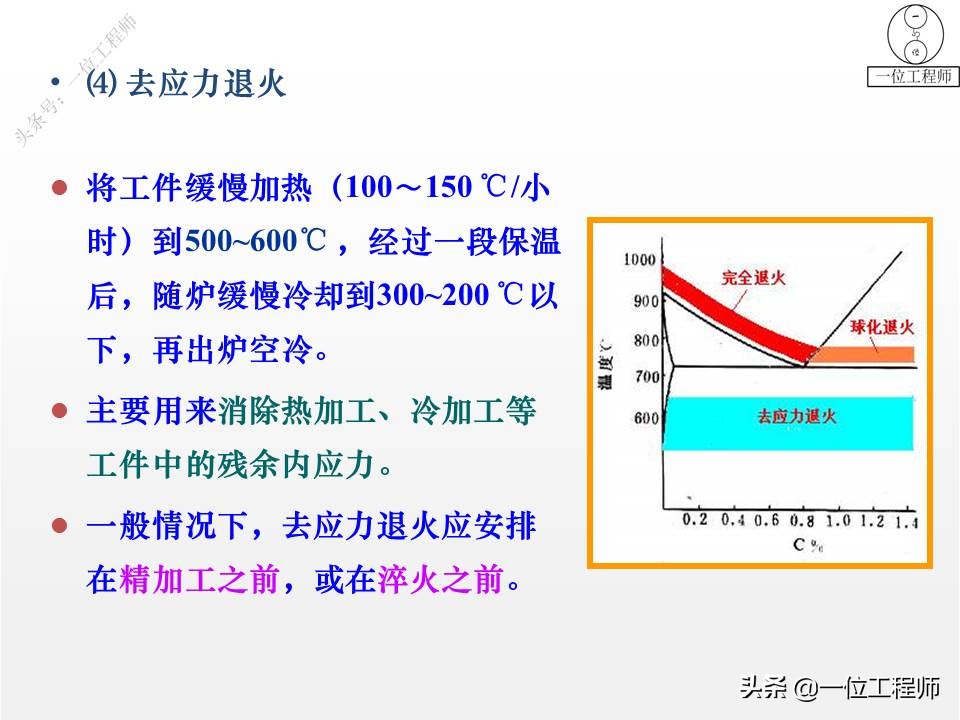 头条号：一位工程师

一位工程师

• ⑷ 去应力退火

● 将工件缓慢加热（100～150 ℃/小时）到500~600℃，经过一段保温后，随炉缓慢冷却到300~200 ℃以下，再出炉空冷。

● 主要用来消除热加工、冷加工等工件中的残余内应力。

● 一般情况下，去应力退火应安排在精加工之前，或在淬火之前。

1000
900
800
700
600
温度℃
完全退火
球化退火
去应力退火
0.2 0.4 0.6 0.8 1.0 1.2 1.4
C %

头条 @一位工程师